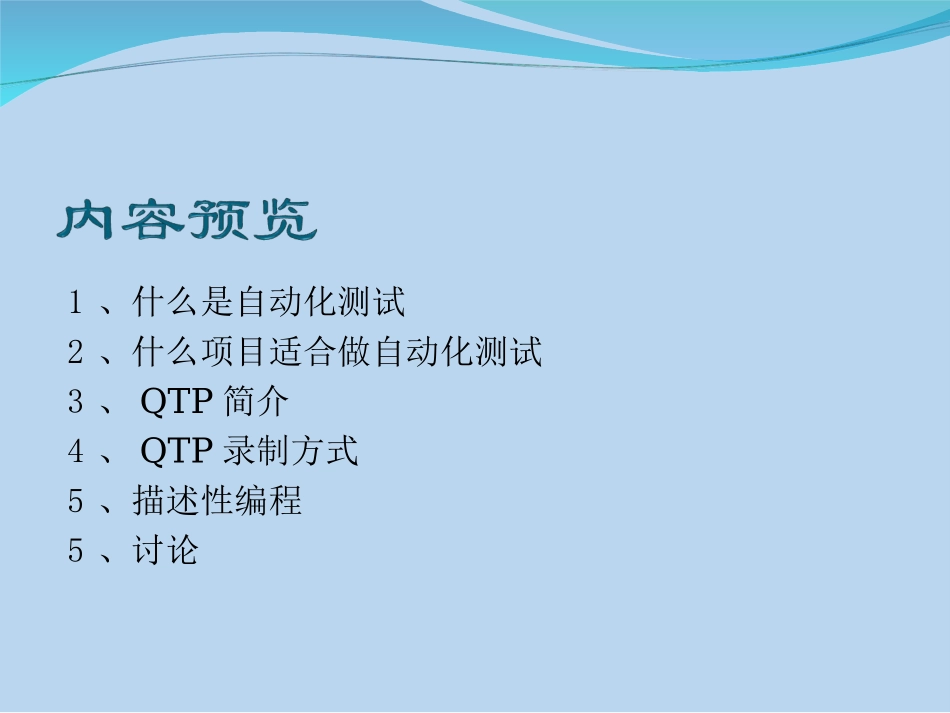 内容预览

1 、什么是自动化测试
2 、什么项目适合做自动化测试
3 、 QTP 简介
4 、 QTP 录制方式
5 、描述性编程
5 、讨论